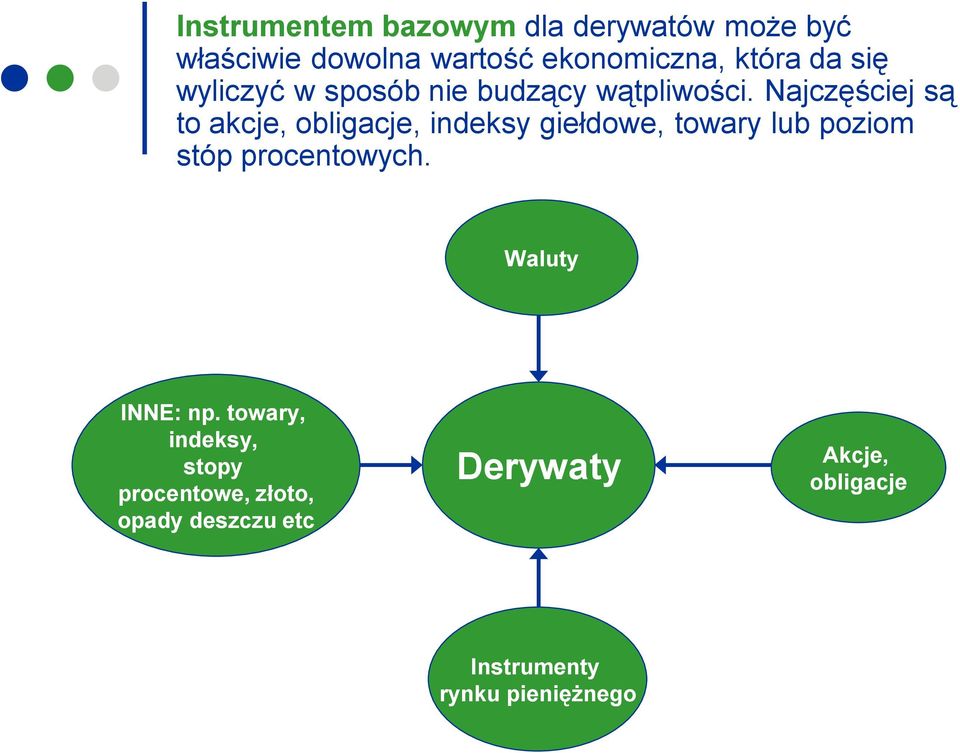 Instrumentem bazowym dla derywatów może być właściwie dowolna wartość ekonomiczna, która da się wyliczyć w sposób nie budzący wątpliwości. Najczęściej są to akcje, obligacje, indeksy giełdowe, towary lub poziom stóp procentowych.

Waluty

INNE: np. towary, indeksy, stopy procentowe, złoto, opady deszczu etc

Derywaty

Akcje, obligacje

Instrumenty rynku pieniężnego